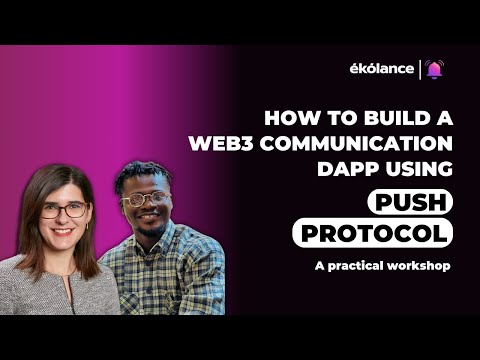 ékólance

HOW TO BUILD A WEB3 COMMUNICATION DAPP USING

PUSH PROTOCOL

A practical workshop